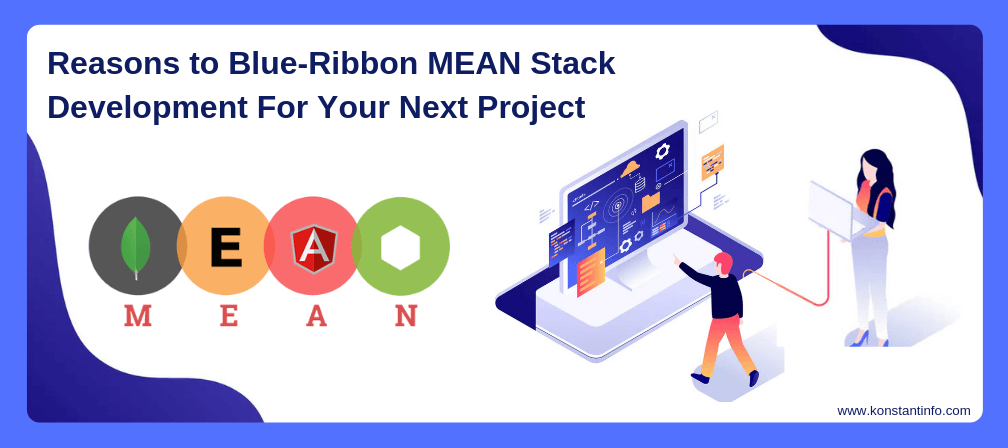 Reasons to Blue-Ribbon MEAN Stack Development For Your Next Project

E

A

M E A N

www.konstantinfo.com